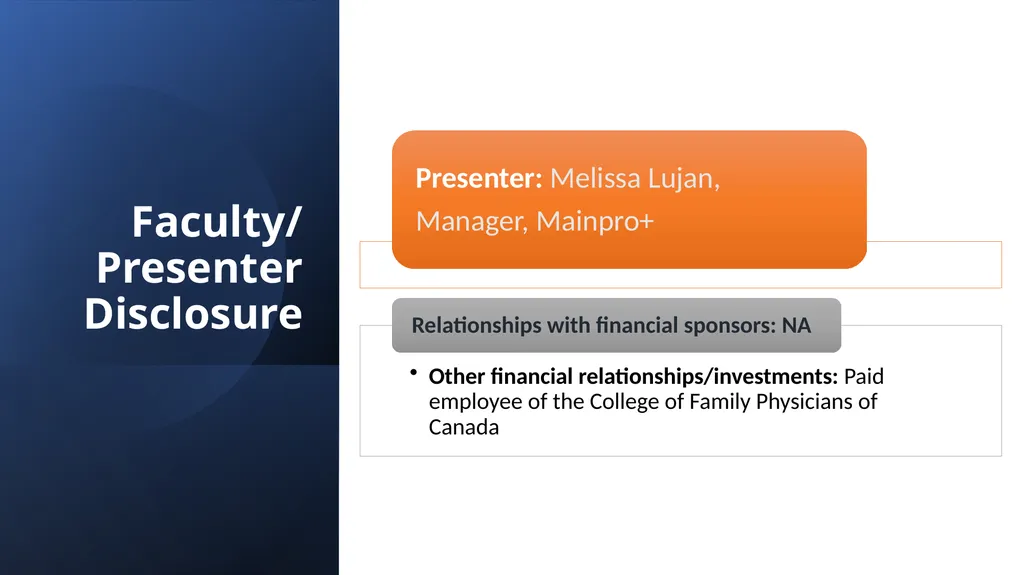 Faculty/ Presenter Disclosure

Presenter: Melissa Lujan, Manager, Mainpro+

Relationships with financial sponsors: NA

• Other financial relationships/investments: Paid employee of the College of Family Physicians of Canada